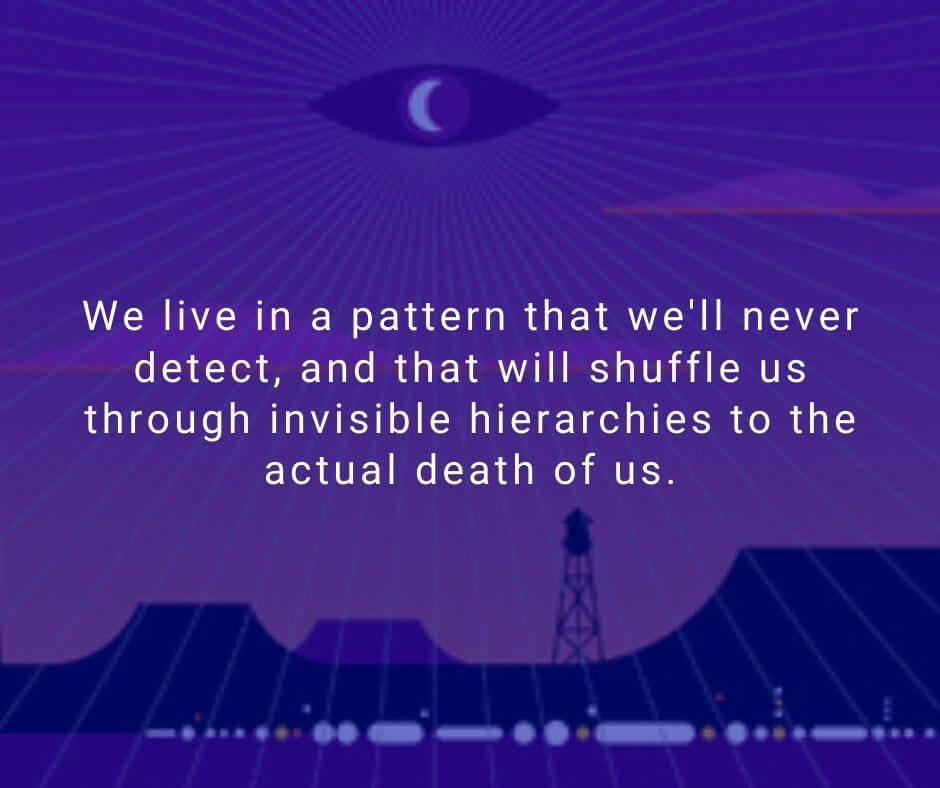 We live in a pattern that we'll never detect, and that will shuffle us through invisible hierarchies to the actual death of us.